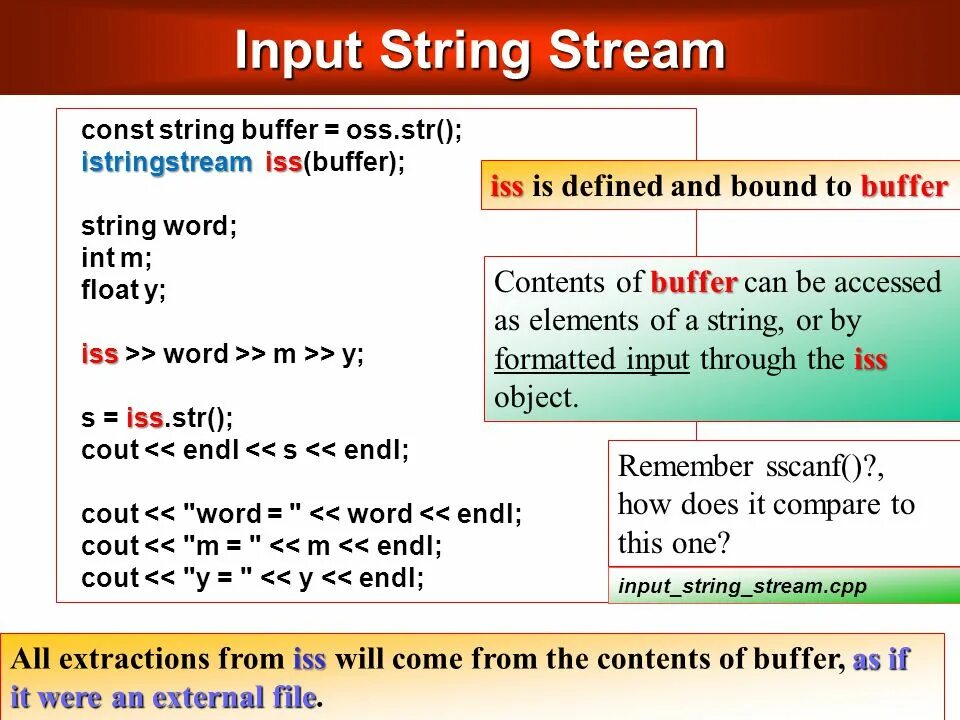 Input String Stream

const string buffer = oss.str();
istringstream iss(buffer);

string word;
int m;
float y;

iss >> word >> m >> y;

s = iss.str();
cout << endl << s << endl;

cout << "word = " << word << endl;
cout << "m = " << m << endl;
cout << "y = " << y << endl;

iss is defined and bound to buffer

Contents of buffer can be accessed as elements of a string, or by formatted input through the iss object.

Remember sscanf()?, how does it compare to this one?

input_string_stream.cpp

All extractions from iss will come from the contents of buffer, as if it were an external file.